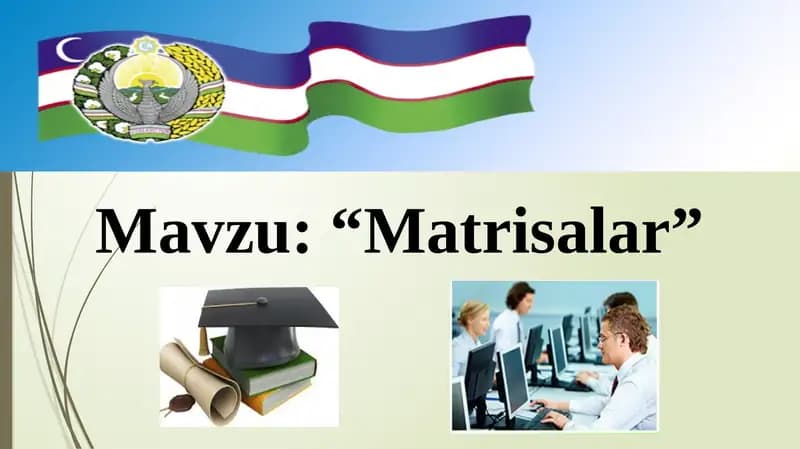 Mavzu: “Matrisalar”